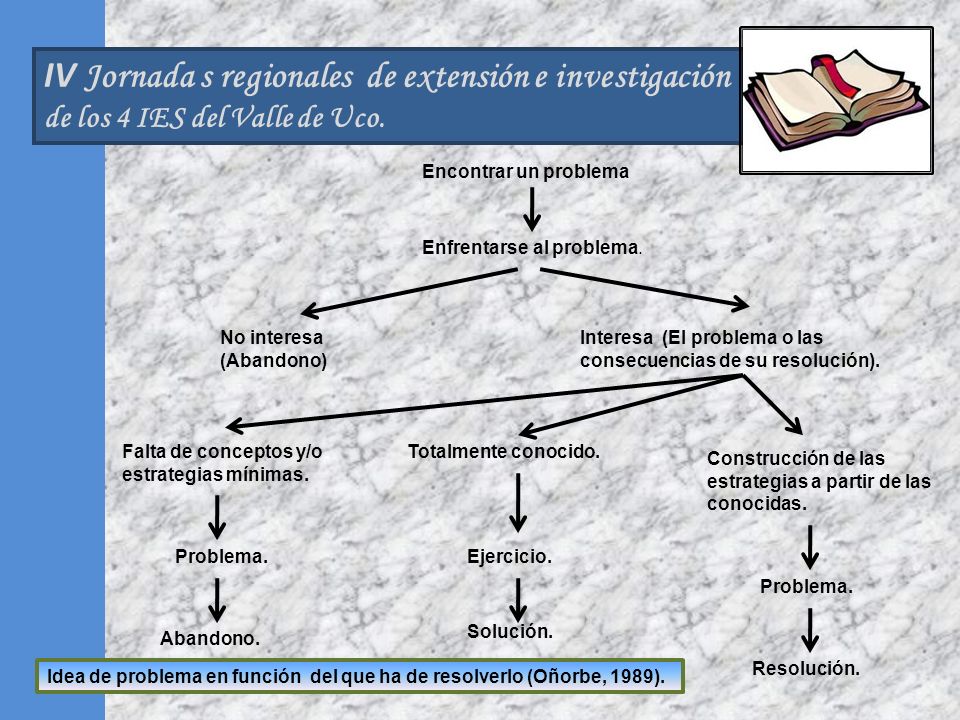 IV Jornada s regionales de extensión e investigación de los 4 IES del Valle de Uco.

Encontrar un problema

Enfrentarse al problema.

No interesa (Abandono)

Interesa (El problema o las consecuencias de su resolución).

Falta de conceptos y/o estrategias mínimas.

Problema.

Abandono.

Totalmente conocido.

Ejercicio.

Solución.

Construcción de las estrategias a partir de las conocidas.

Problema.

Resolución.

Idea de problema en función del que ha de resolverlo (Oñorbe, 1989).